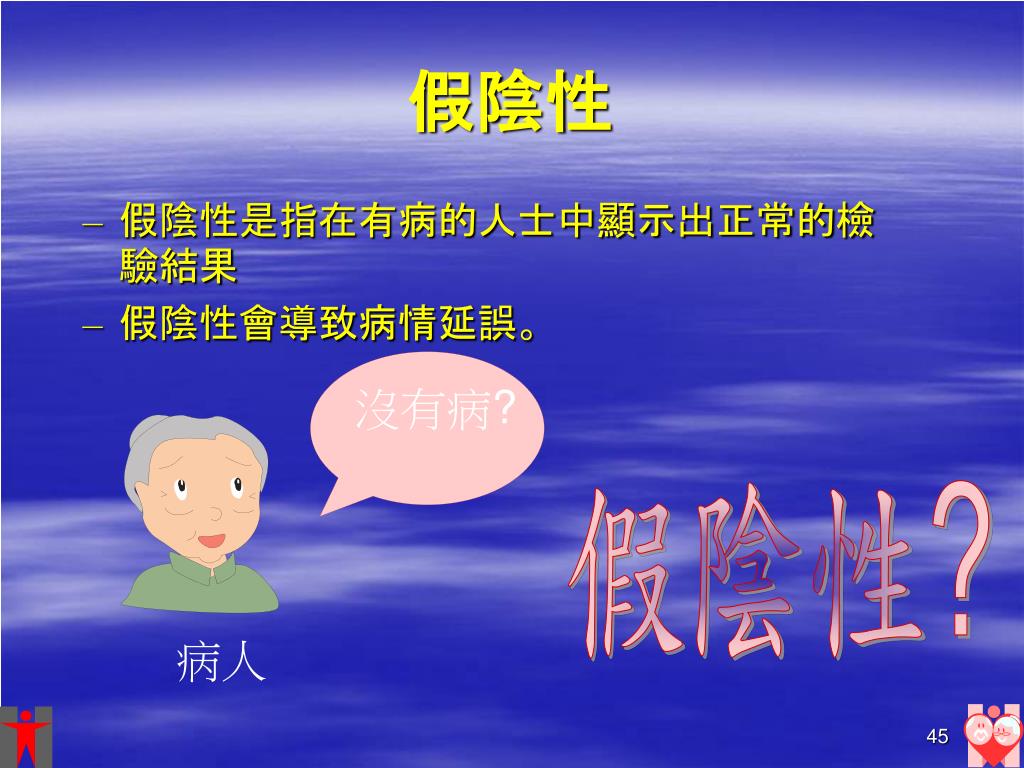 假陰性

– 假陰性是指在有病的人士中顯示出正常的檢驗結果
– 假陰性會導致病情延誤。

沒有病?

病人

假陰性?

45